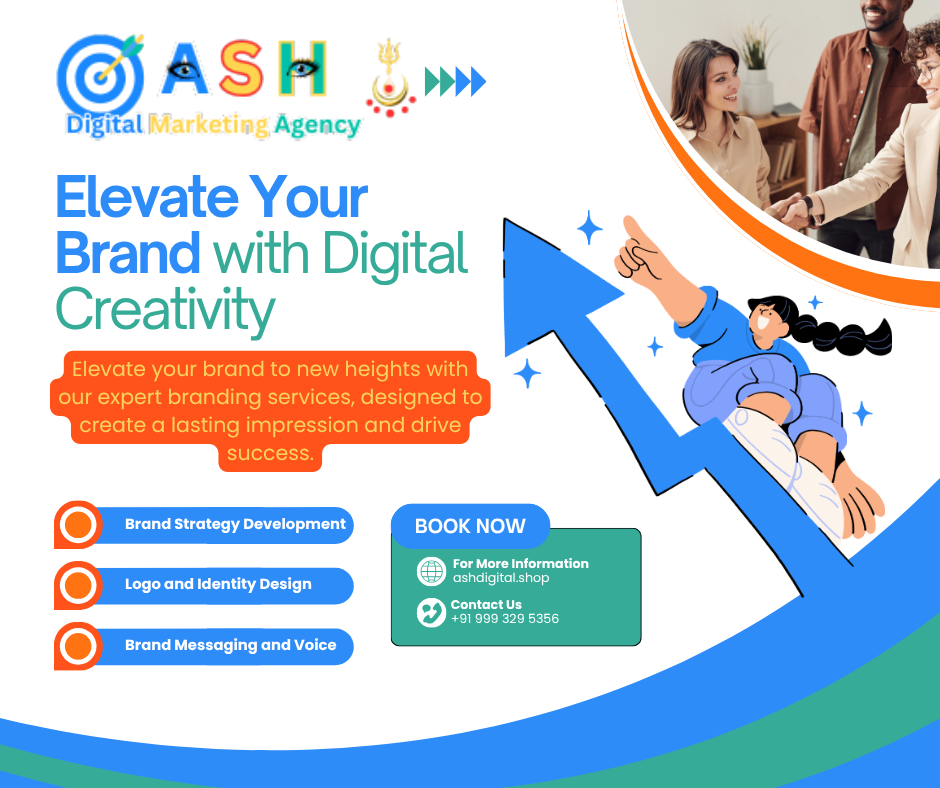 ASH
Digital Marketing Agency

Elevate Your Brand with Digital Creativity

Elevate your brand to new heights with our expert branding services, designed to create a lasting impression and drive success.

Brand Strategy Development

Logo and Identity Design

Brand Messaging and Voice

BOOK NOW

For More Information
ashdigital.shop

Contact Us
+91 999 329 5356